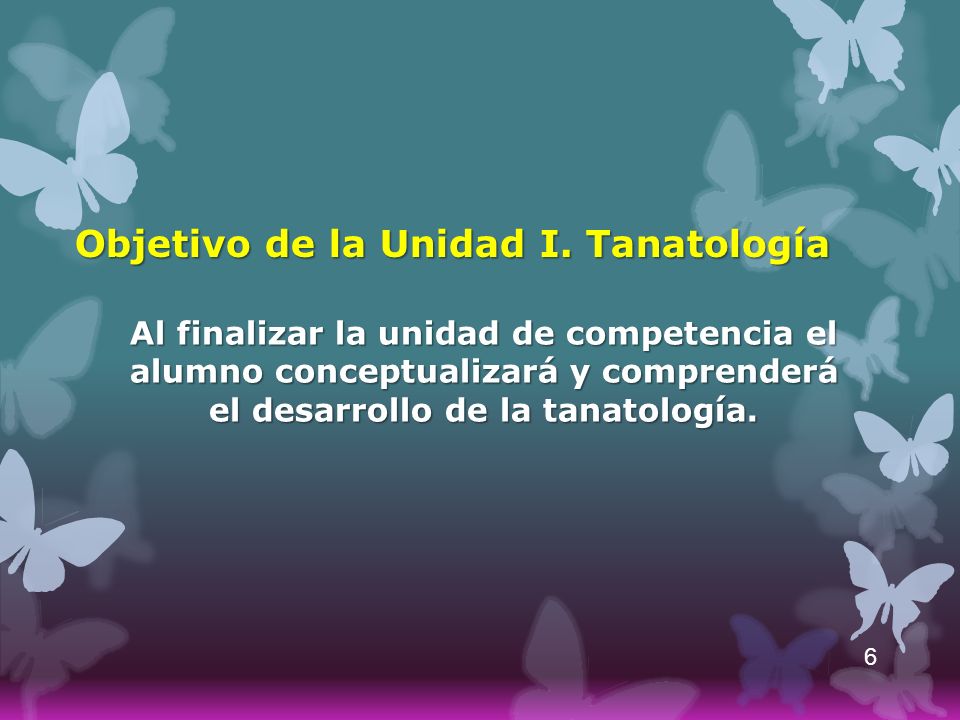 Objetivo de la Unidad I. Tanatología

Al finalizar la unidad de competencia el alumno conceptualizará y comprenderá el desarrollo de la tanatología.

6